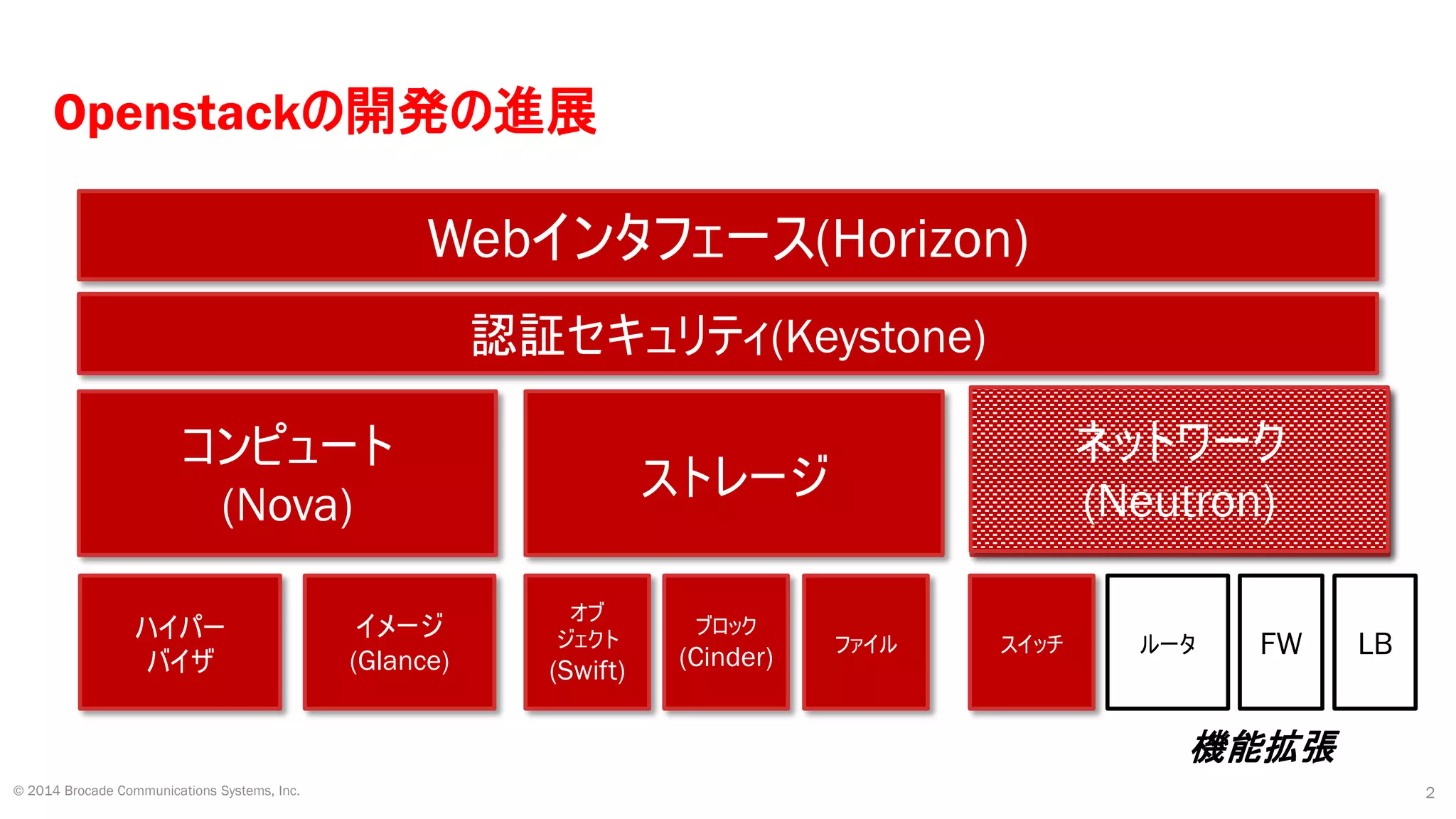 Openstackの開発の進展

Webインタフェース(Horizon)

認証セキュリティ(Keystone)

コンピュート
(Nova)

ストレージ

ネットワーク
(Neutron)

ハイパーバイザ

イメージ
(Glance)

オブジェクト
(Swift)

ブロック
(Cinder)

ファイル

スイッチ

ルータ

FW

LB

機能拡張

© 2014 Brocade Communications Systems, Inc.

2